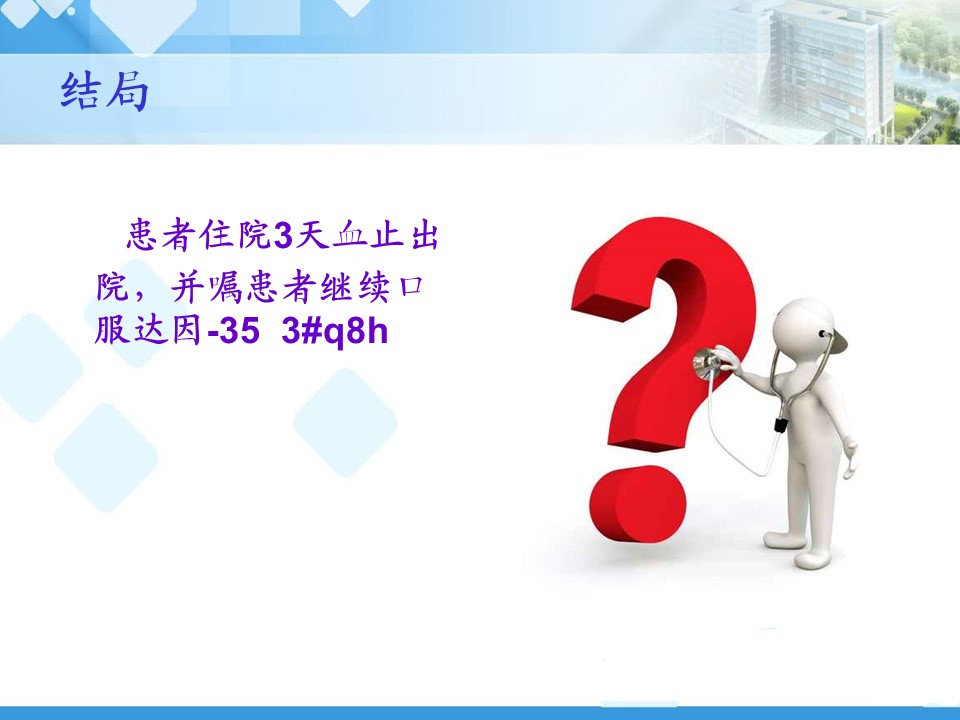 结局

患者住院3天血止出院，并嘱患者继续口服达因-35 3#q8h